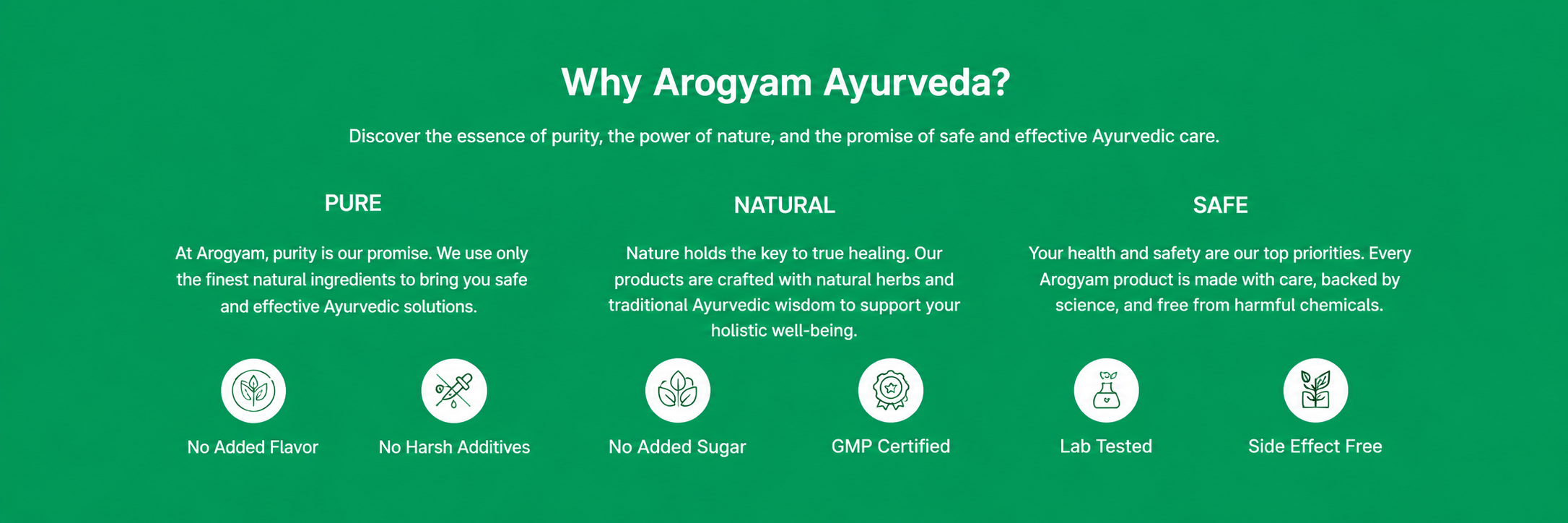 Why Arogyam Ayurveda?

Discover the essence of purity, the power of nature, and the promise of safe and effective Ayurvedic care.

PURE

At Arogyam, purity is our promise. We use only the finest natural ingredients to bring you safe and effective Ayurvedic solutions.

No Added Flavor

No Harsh Additives

NATURAL

Nature holds the key to true healing. Our products are crafted with natural herbs and traditional Ayurvedic wisdom to support your holistic well-being.

No Added Sugar

GMP Certified

SAFE

Your health and safety are our top priorities. Every Arogyam product is made with care, backed by science, and free from harmful chemicals.

Lab Tested

Side Effect Free